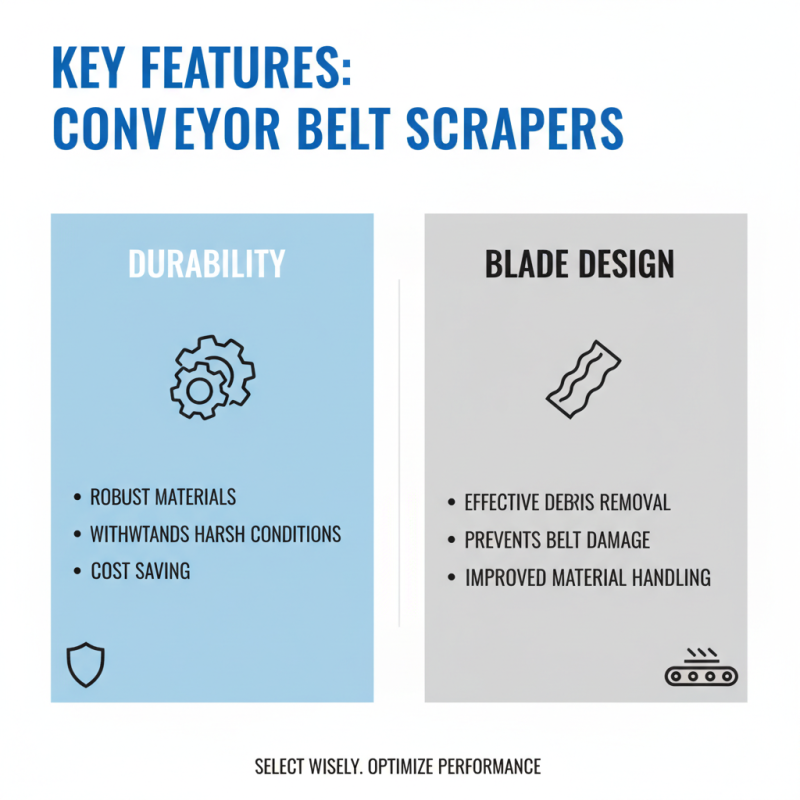 KEY FEATURES:
CONVEYOR BELT SCRAPERS

DURABILITY

• ROBUST MATERIALS
• WITHWTANDS HARSH CONDITIONS
• COST SAVING

BLADE DESIGN

• EFFECTIVE DEBRIS REMOVAL
• PREVENTS BELT DAMAGE
• IMPROVED MATERIAL HANDLING

SELECT WISELY. OPTIMIZE PERFORMANCE